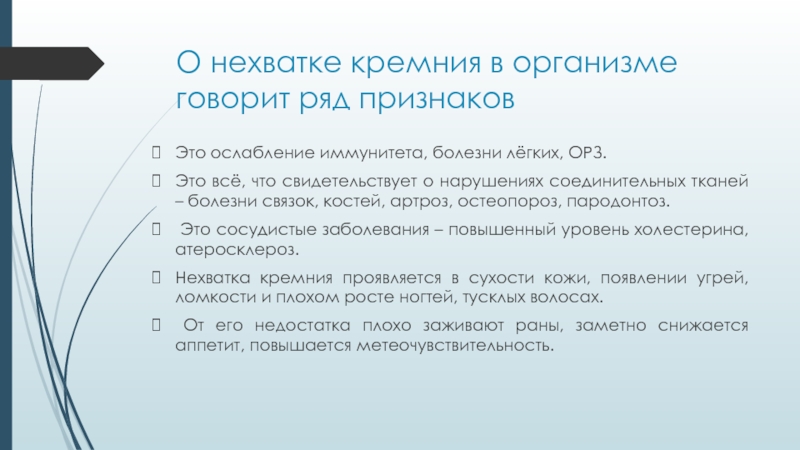 О нехватке кремния в организме говорит ряд признаков

Это ослабление иммунитета, болезни лёгких, ОРЗ.

Это всё, что свидетельствует о нарушениях соединительных тканей – болезни связок, костей, артроз, остеопороз, пародонтоз.

Это сосудистые заболевания – повышенный уровень холестерина, атеросклероз.

Нехватка кремния проявляется в сухости кожи, появлении угрей, ломкости и плохом росте ногтей, тусклых волосах.

От его недостатка плохо заживают раны, заметно снижается аппетит, повышается метеочувствительность.